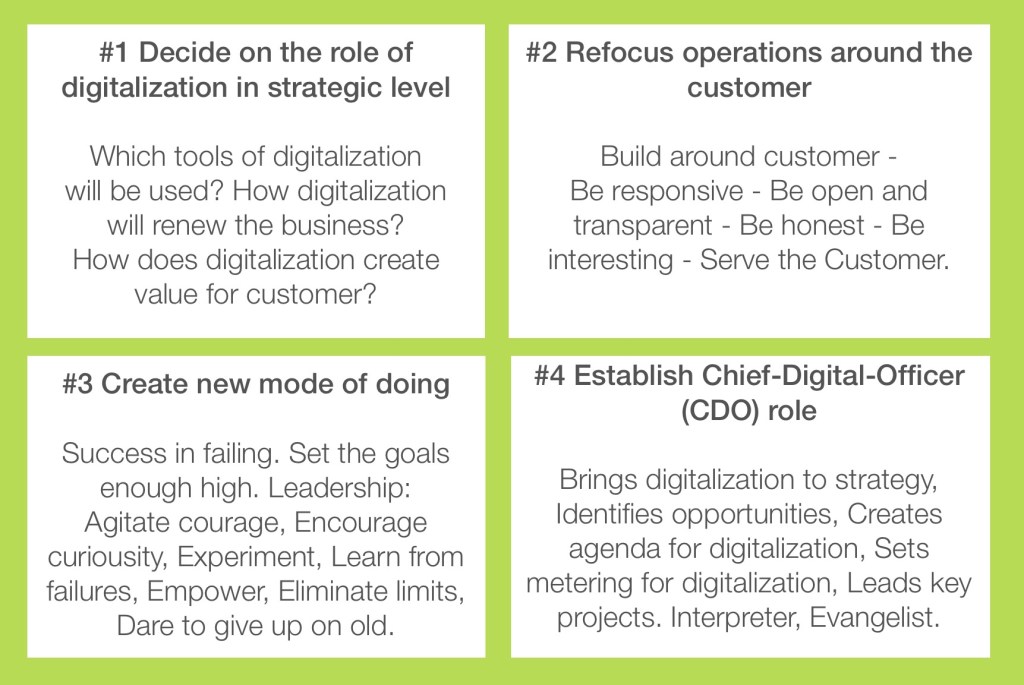 #1 Decide on the role of digitalization in strategic level

Which tools of digitalization will be used? How digitalization will renew the business? How does digitalization create value for customer?

#2 Refocus operations around the customer

Build around customer - Be responsive - Be open and transparent - Be honest - Be interesting - Serve the Customer.

#3 Create new mode of doing

Success in failing. Set the goals enough high. Leadership: Agitate courage, Encourage curiousity, Experiment, Learn from failures, Empower, Eliminate limits, Dare to give up on old.

#4 Establish Chief-Digital-Officer (CDO) role

Brings digitalization to strategy, Identifies opportunities, Creates agenda for digitalization, Sets metering for digitalization, Leads key projects. Interpreter, Evangelist.